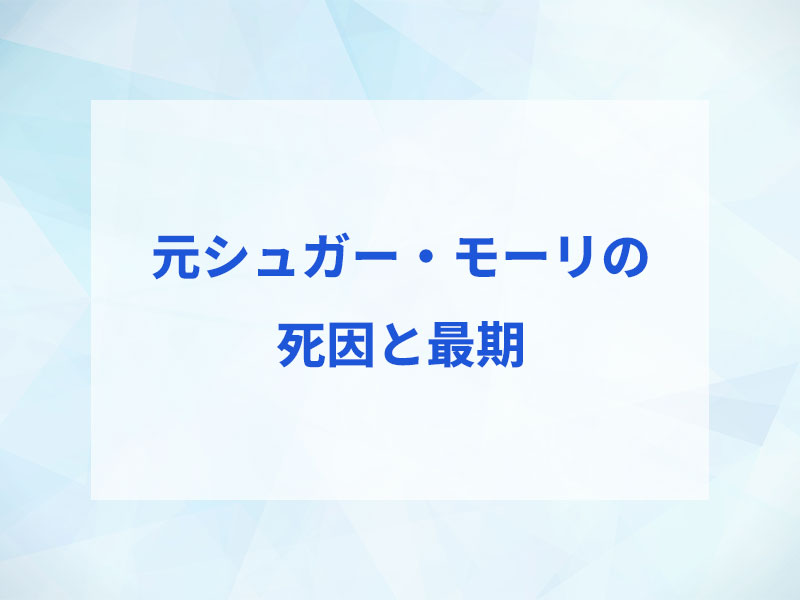 元シュガー・モーリの
死因と最期